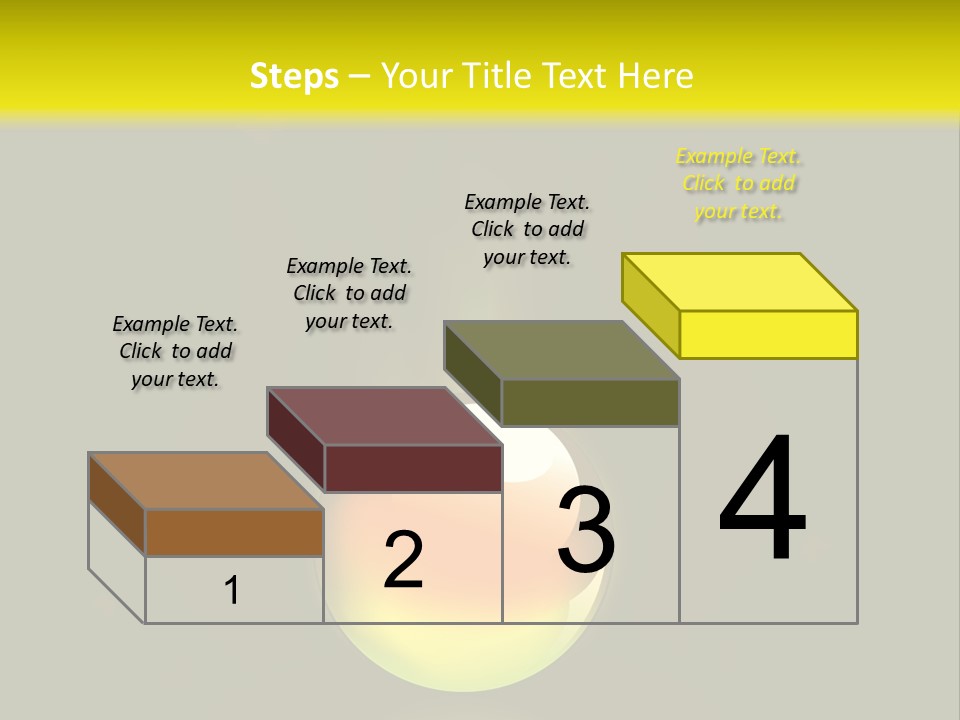 Steps – Your Title Text Here

Example Text. Click to add your text.

Example Text. Click to add your text.

Example Text. Click to add your text.

Example Text. Click to add your text.

1

2

3

4